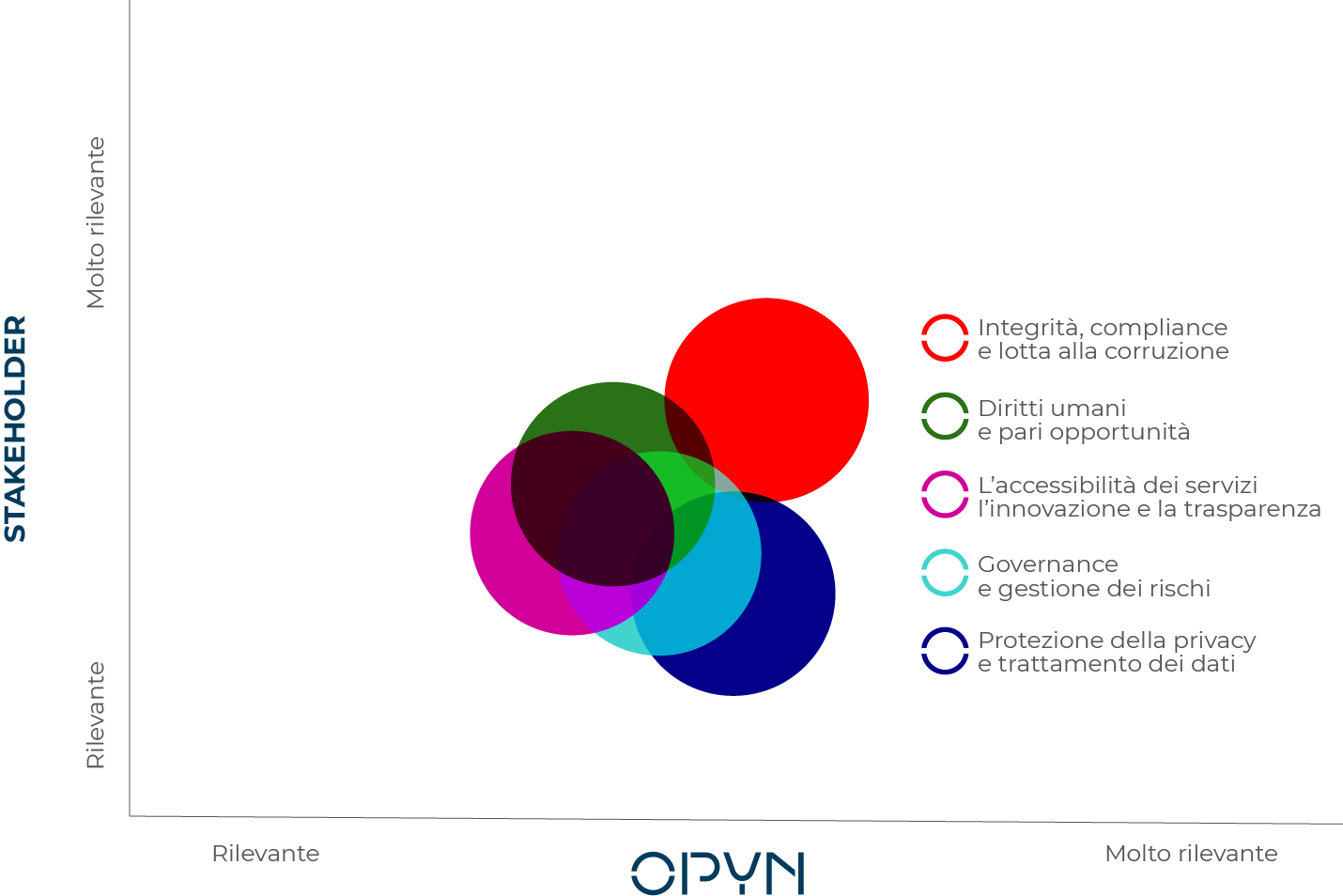 STAKEHOLDER

Molto rilevante

Rilevante

Integrità, compliance e lotta alla corruzione

Diritti umani e pari opportunità

L'accessibilità dei servizi l'innovazione e la trasparenza

Governance e gestione dei rischi

Protezione della privacy e trattamento dei dati

Rilevante

OPYN

Molto rilevante